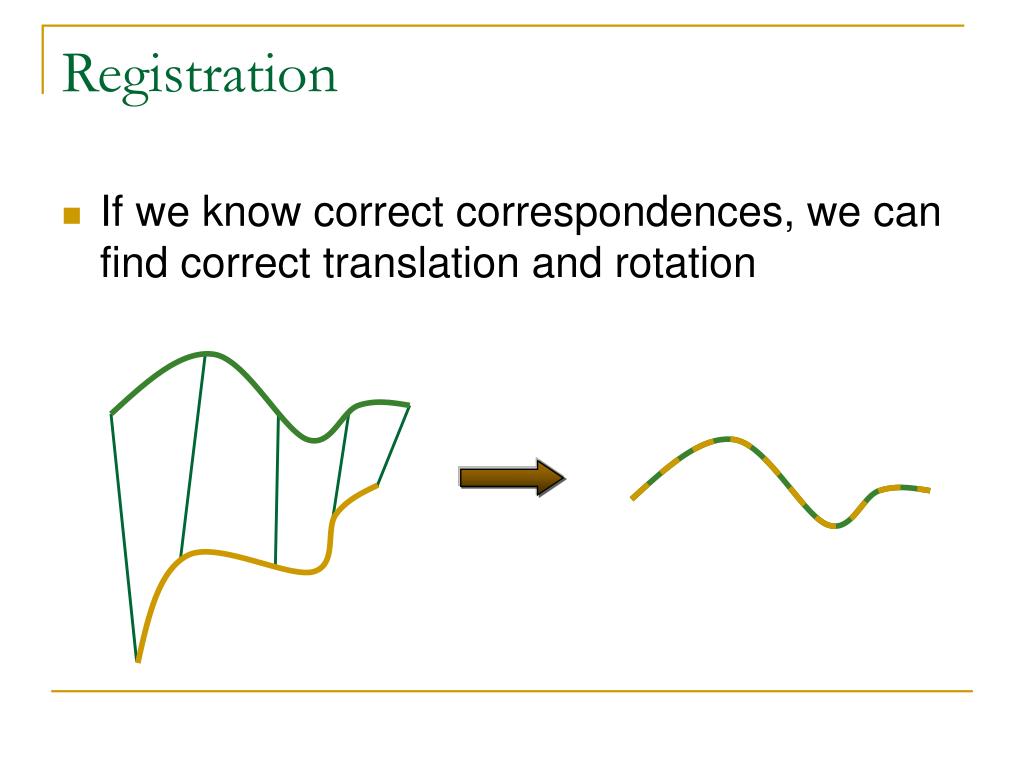 Registration

If we know correct correspondences, we can find correct translation and rotation